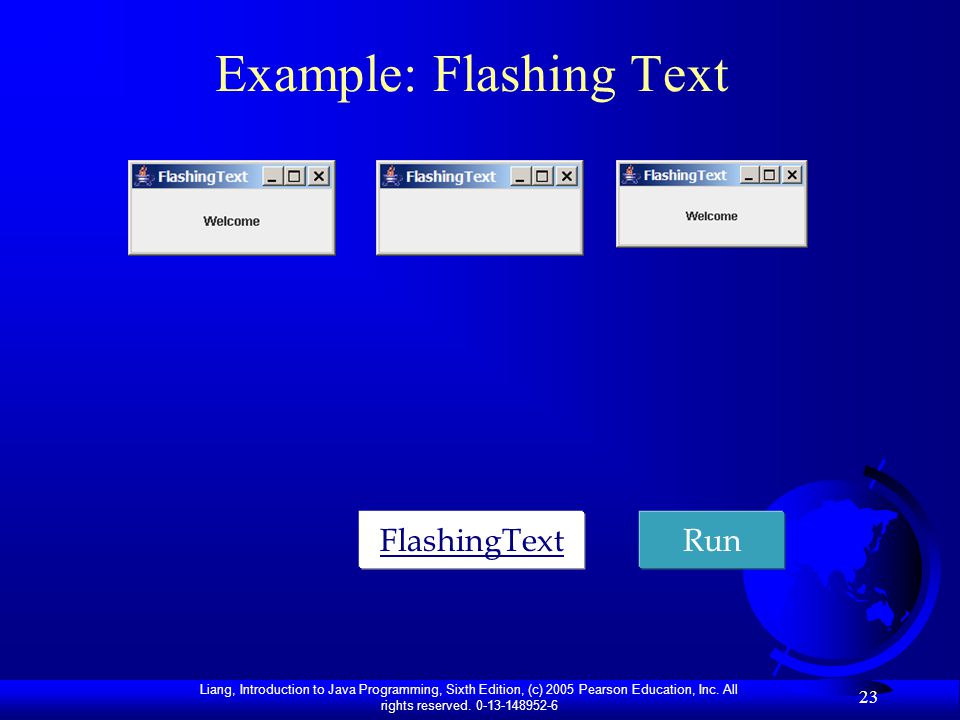 Example: Flashing Text

FlashingText

Welcome

FlashingText

FlashingText

Welcome

FlashingText

Run

Liang, Introduction to Java Programming, Sixth Edition, (c) 2005 Pearson Education, Inc. All rights reserved. 0-13-148952-6

23